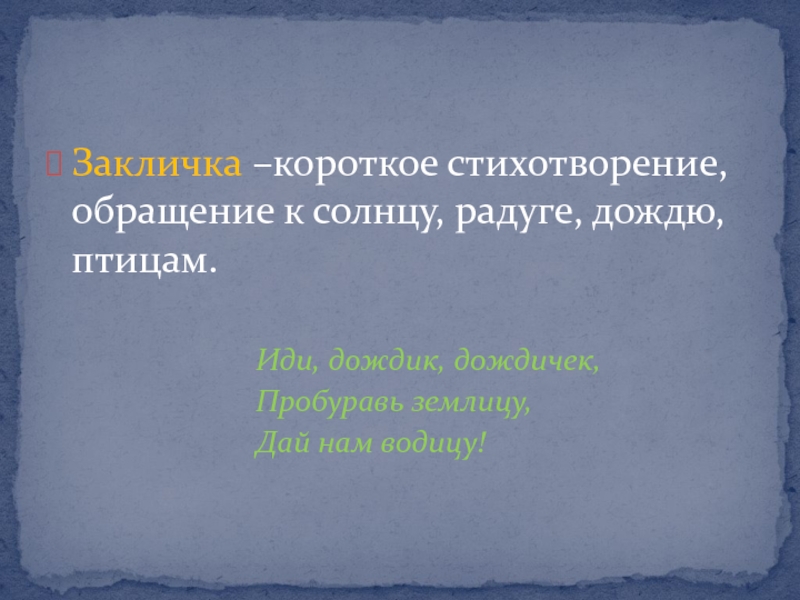 Закличка –короткое стихотворение, обращение к солнцу, радуге, дождю, птицам.

Иди, дождик, дождичек,
Пробуравь землицу,
Дай нам водицу!